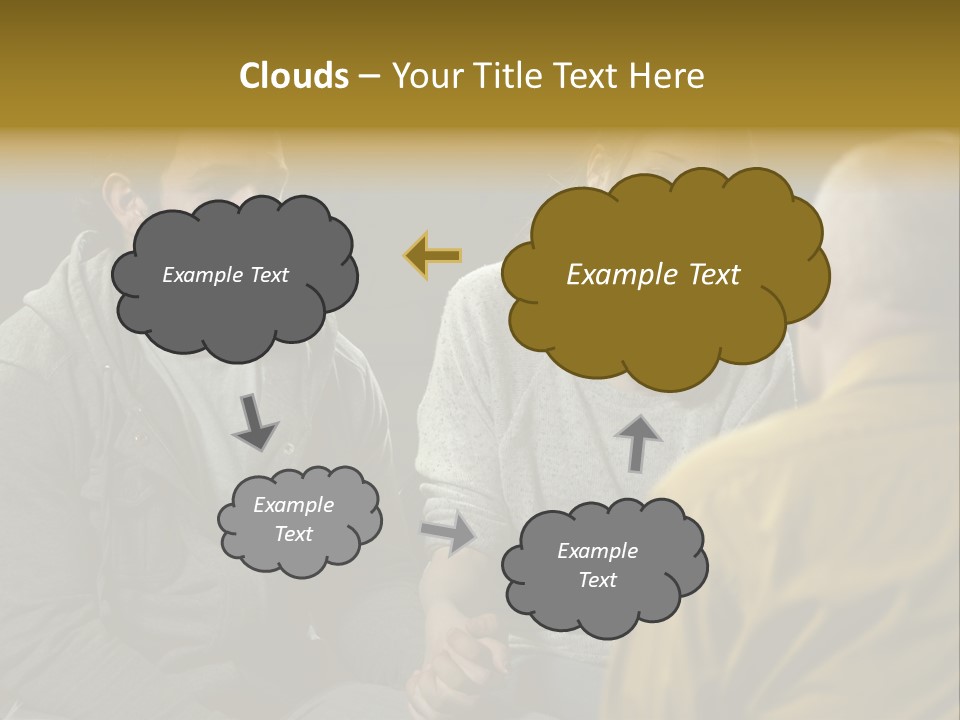 Clouds – Your Title Text Here

Example Text

Example Text

Example Text

Example Text